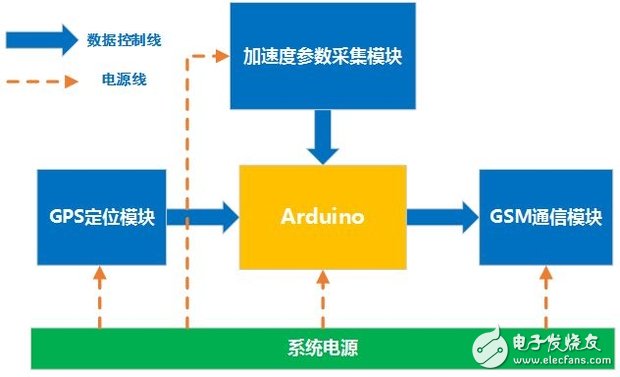 数据控制线

电源线

加速度参数采集模块

GPS定位模块

Arduino

GSM通信模块

系统电源

电子发烧友
www.elecfans.com